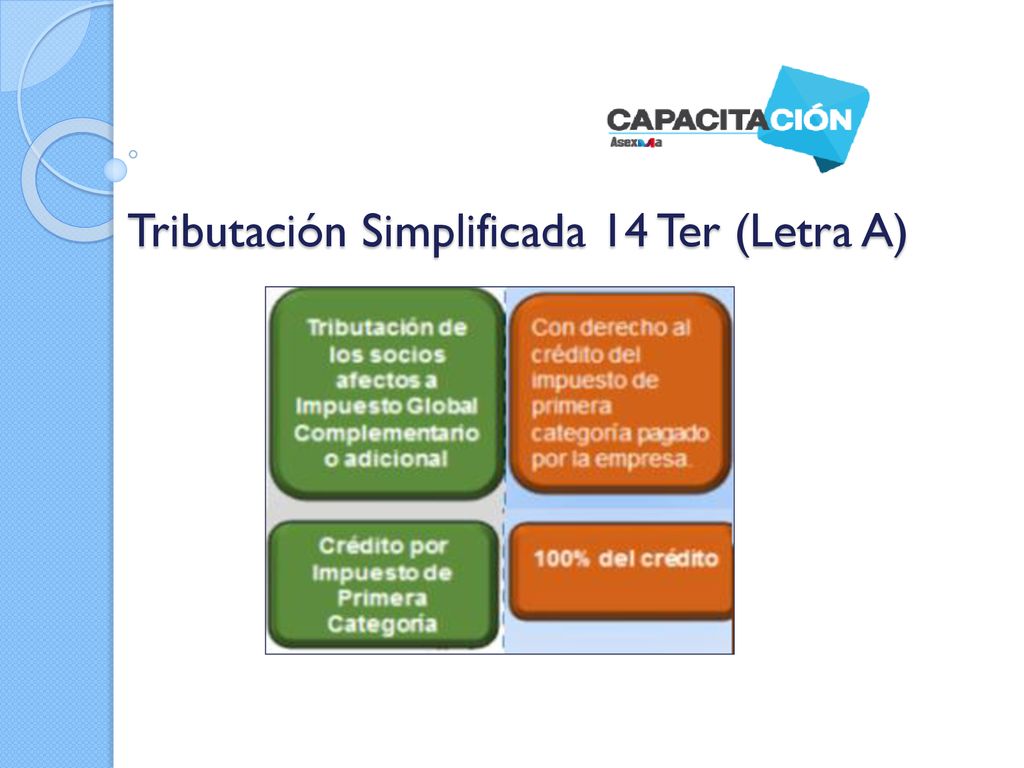 CAPACITACIÓN
Asexma

Tributación Simplificada 14 Ter (Letra A)

Tributación de los socios afectos a Impuesto Global Complementario o adicional

Con derecho al crédito del impuesto de primera categoría pagado por la empresa.

Crédito por Impuesto de Primera Categoría

100% del crédito